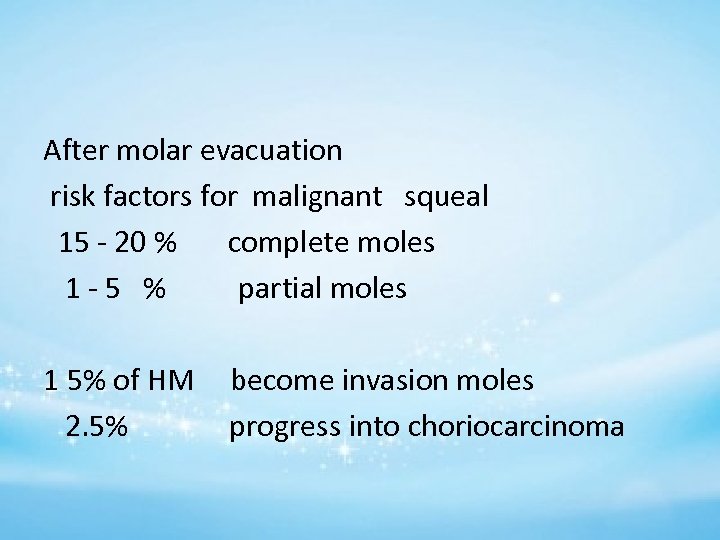 After molar evacuation
risk factors for malignant squeal
15 - 20 % complete moles
1 - 5 % partial moles

1 5% of HM become invasion moles
2.5% progress into choriocarcinoma